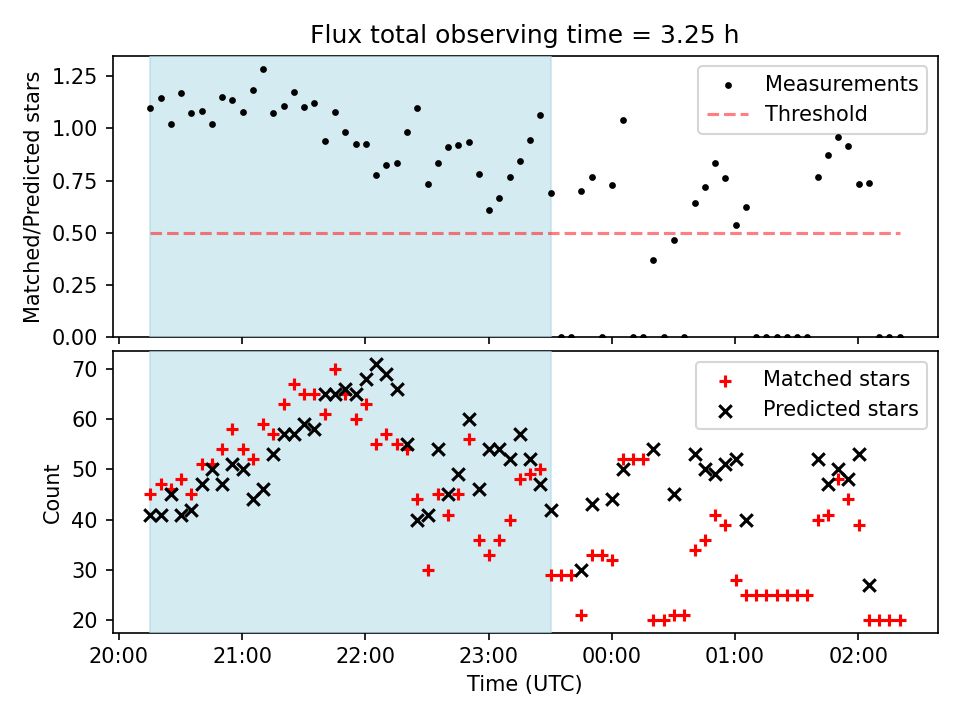 Flux total observing time = 3.25 h

Matched/Predicted stars

1.25
1.00
0.75
0.50
0.25
0.00

Measurements
Threshold

Count

70
60
50
40
30
20

Matched stars
Predicted stars

20:00
21:00
22:00
23:00
00:00
01:00
02:00

Time (UTC)